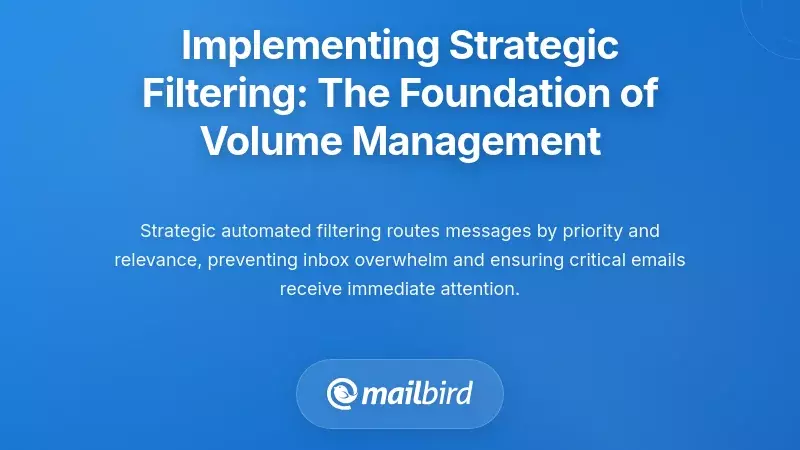 Implementing Strategic Filtering: The Foundation of Volume Management

Strategic automated filtering routes messages by priority and relevance, preventing inbox overwhelm and ensuring critical emails receive immediate attention.

mailbird